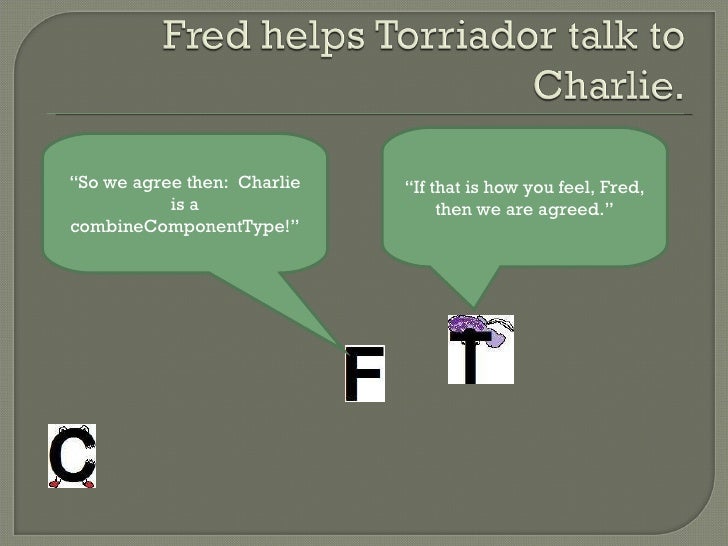 Fred helps Torriador talk to Charlie.

“So we agree then: Charlie is a combineComponentType!”

“If that is how you feel, Fred, then we are agreed.”

F

T

C